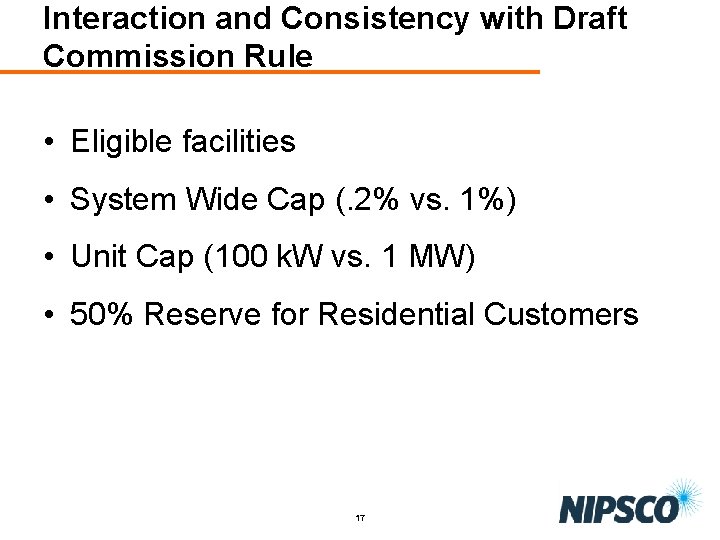 Interaction and Consistency with Draft Commission Rule

• Eligible facilities

• System Wide Cap (.2% vs. 1%)

• Unit Cap (100 kW vs. 1 MW)

• 50% Reserve for Residential Customers

17

NIPSCO